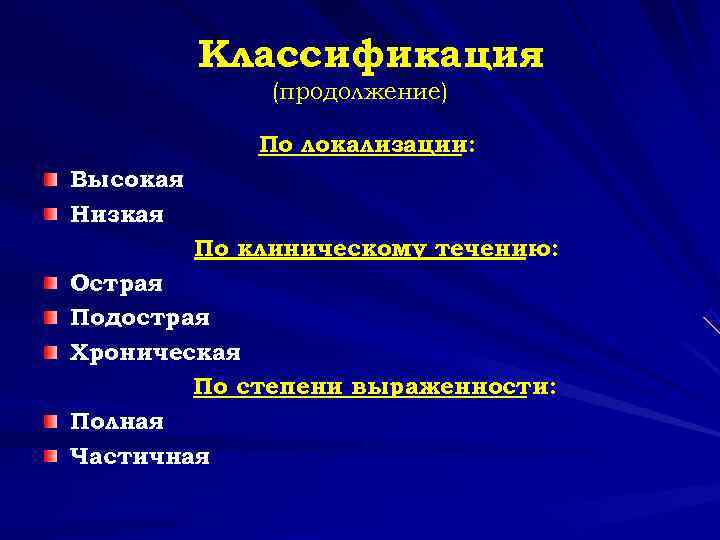 Классификация
(продолжение)

По локализации:

Высокая

Низкая

По клиническому течению:

Острая

Подострая

Хроническая

По степени выраженности:

Полная

Частичная